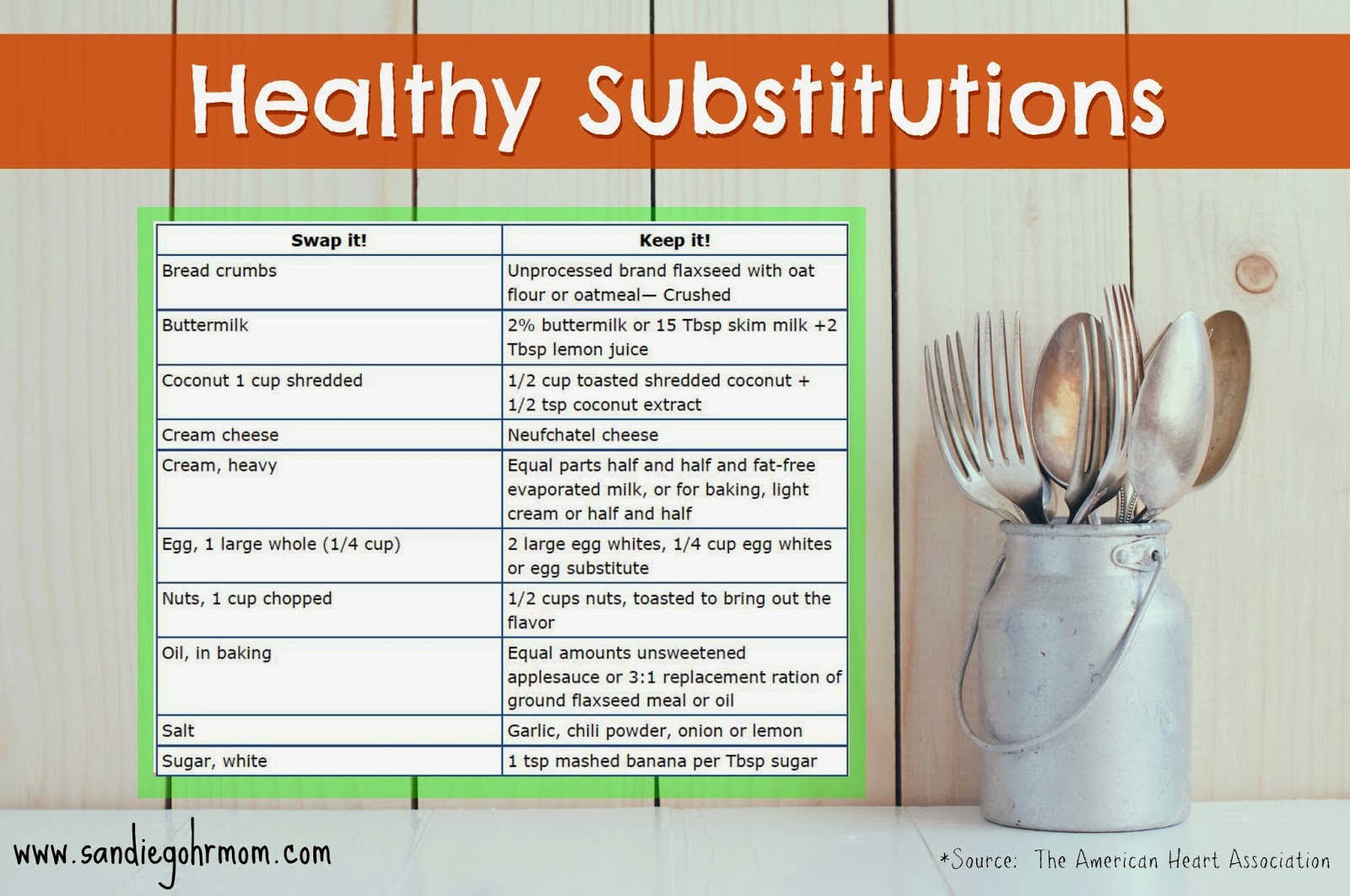 Healthy Substitutions

| Swap it! | Keep it! |
|---|---|
| Bread crumbs | Unprocessed brand flaxseed with oat flour or oatmeal— Crushed |
| Buttermilk | 2% buttermilk or 15 Tbsp skim milk +2 Tbsp lemon juice |
| Coconut 1 cup shredded | 1/2 cup toasted shredded coconut + 1/2 tsp coconut extract |
| Cream cheese | Neufchatel cheese |
| Cream, heavy | Equal parts half and half and fat-free evaporated milk, or for baking, light cream or half and half |
| Egg, 1 large whole (1/4 cup) | 2 large egg whites, 1/4 cup egg whites or egg substitute |
| Nuts, 1 cup chopped | 1/2 cups nuts, toasted to bring out the flavor |
| Oil, in baking | Equal amounts unsweetened applesauce or 3:1 replacement ration of ground flaxseed meal or oil |
| Salt | Garlic, chili powder, onion or lemon |
| Sugar, white | 1 tsp mashed banana per Tbsp sugar |

www.sandiegohrmom.com

*Source: The American Heart Association